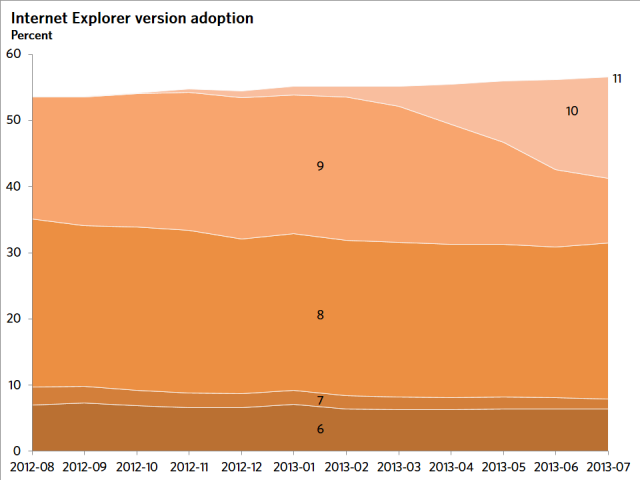 Internet Explorer version adoption
Percent

60
50
40
30
20
10
0

11
10
9
8
7
6

2012-08 2012-09 2012-10 2012-11 2012-12 2013-01 2013-02 2013-03 2013-04 2013-05 2013-06 2013-07